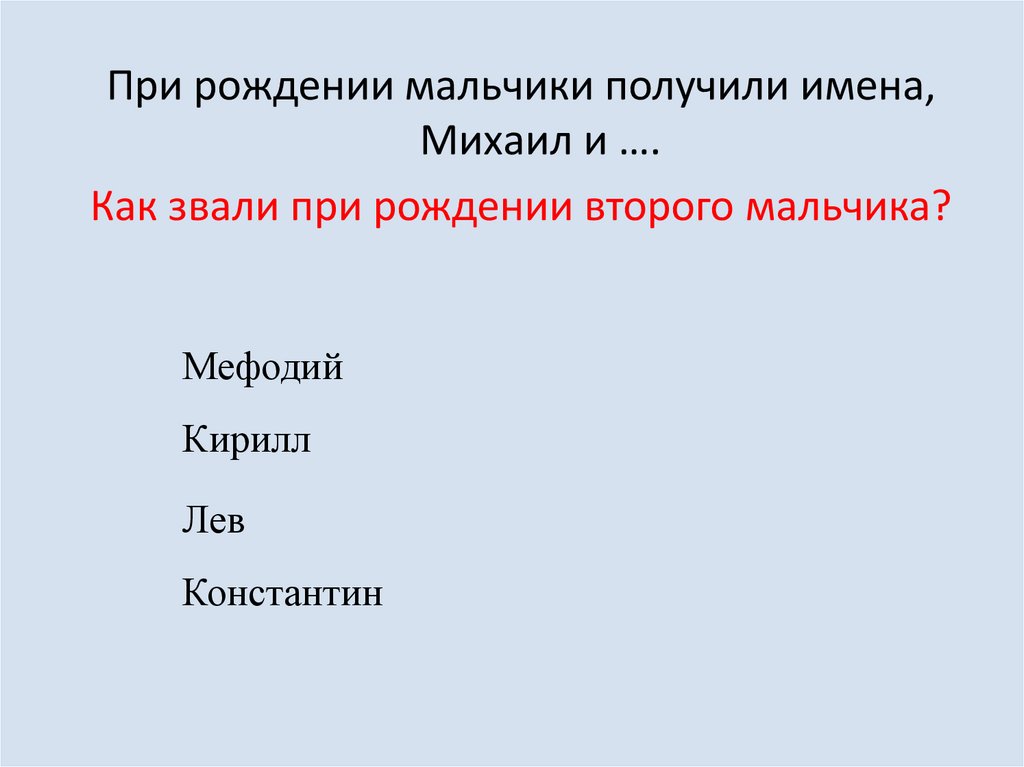 При рождении мальчики получили имена, Михаил и ….

Как звали при рождении второго мальчика?

Мефодий

Кирилл

Лев

Константин